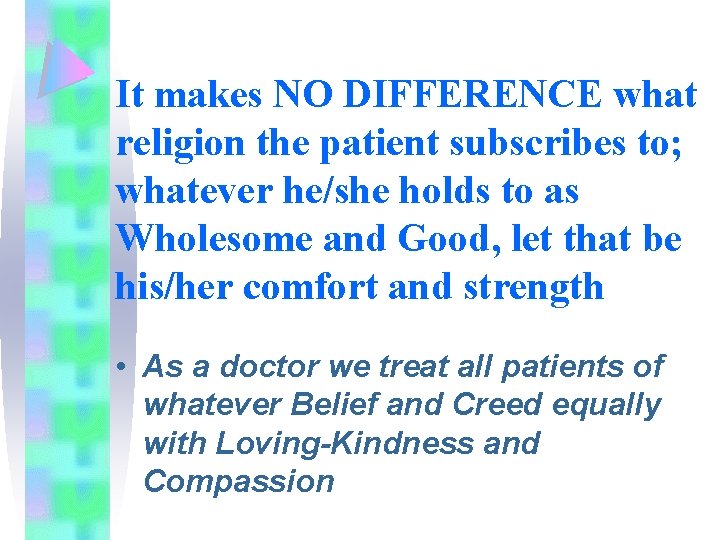 It makes NO DIFFERENCE what religion the patient subscribes to; whatever he/she holds to as Wholesome and Good, let that be his/her comfort and strength

• As a doctor we treat all patients of whatever Belief and Creed equally with Loving-Kindness and Compassion